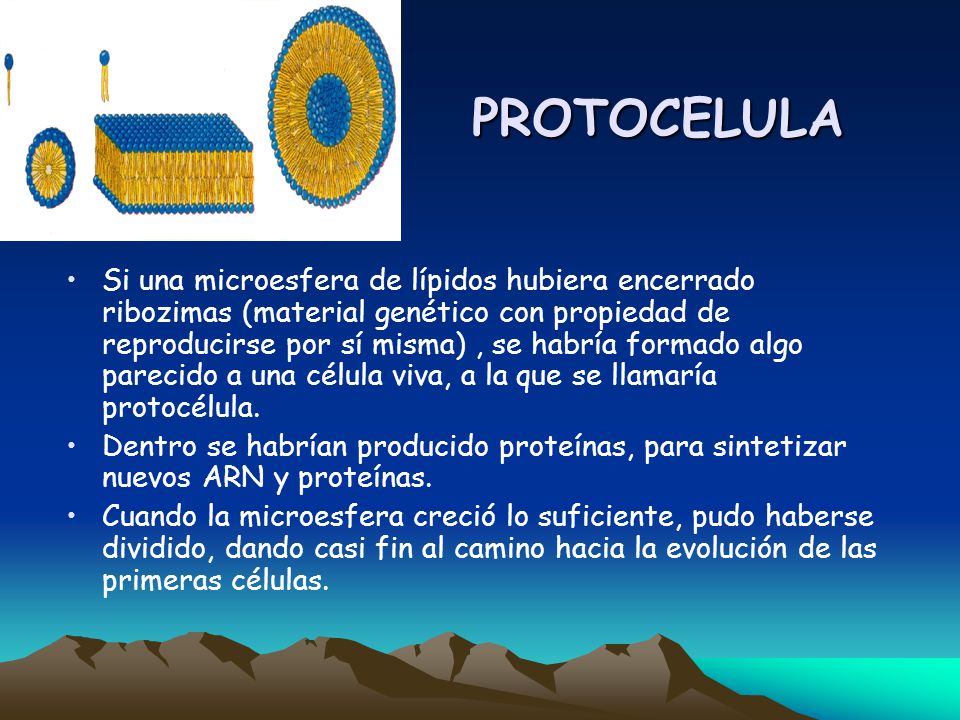 PROTOCELULA

• Si una microesfera de lípidos hubiera encerrado ribozimas (material genético con propiedad de reproducirse por sí misma) , se habría formado algo parecido a una célula viva, a la que se llamaría protocélula.
• Dentro se habrían producido proteínas, para sintetizar nuevos ARN y proteínas.
• Cuando la microesfera creció lo suficiente, pudo haberse dividido, dando casi fin al camino hacia la evolución de las primeras células.